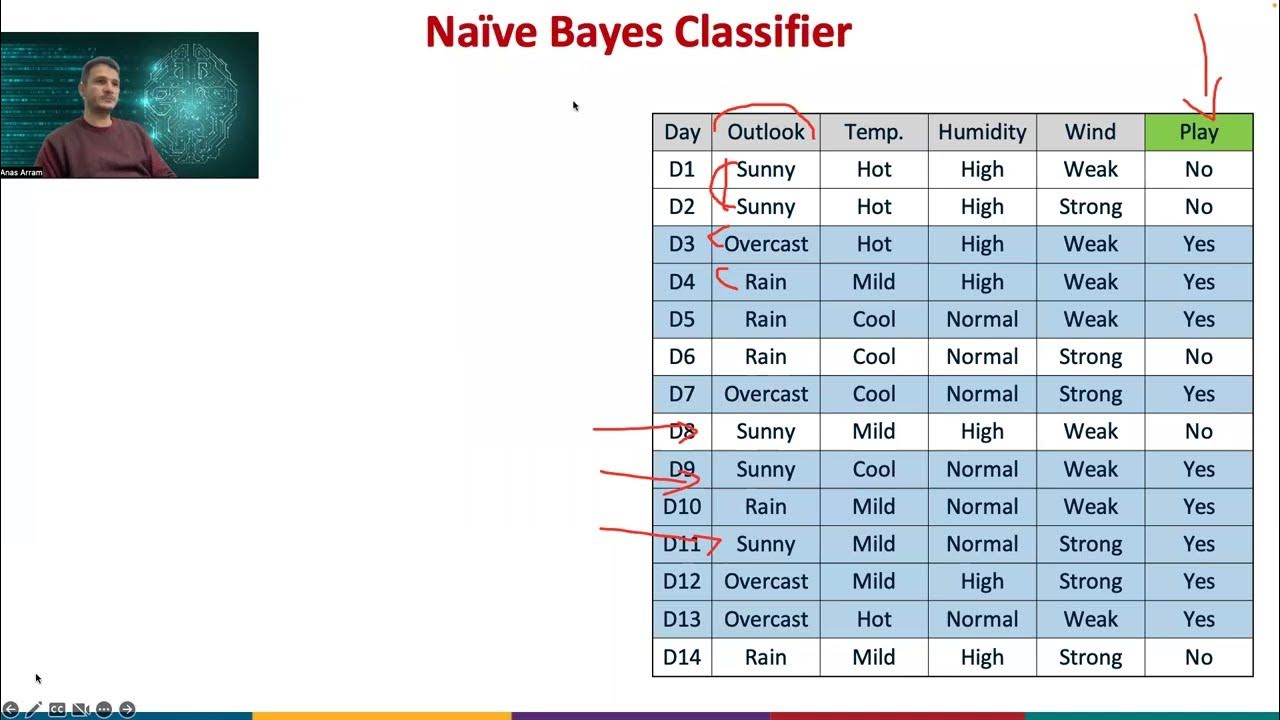 Naïve Bayes Classifier

Anas Arram

| Day | Outlook | Temp. | Humidity | Wind | Play |
|---|---|---|---|---|---|
| D1 | Sunny | Hot | High | Weak | No |
| D2 | Sunny | Hot | High | Strong | No |
| D3 | Overcast | Hot | High | Weak | Yes |
| D4 | Rain | Mild | High | Weak | Yes |
| D5 | Rain | Cool | Normal | Weak | Yes |
| D6 | Rain | Cool | Normal | Strong | No |
| D7 | Overcast | Cool | Normal | Strong | Yes |
| D8 | Sunny | Mild | High | Weak | No |
| D9 | Sunny | Cool | Normal | Weak | Yes |
| D10 | Rain | Mild | Normal | Weak | Yes |
| D11 | Sunny | Mild | Normal | Strong | Yes |
| D12 | Overcast | Mild | High | Strong | Yes |
| D13 | Overcast | Hot | Normal | Weak | Yes |
| D14 | Rain | Mild | High | Strong | No |